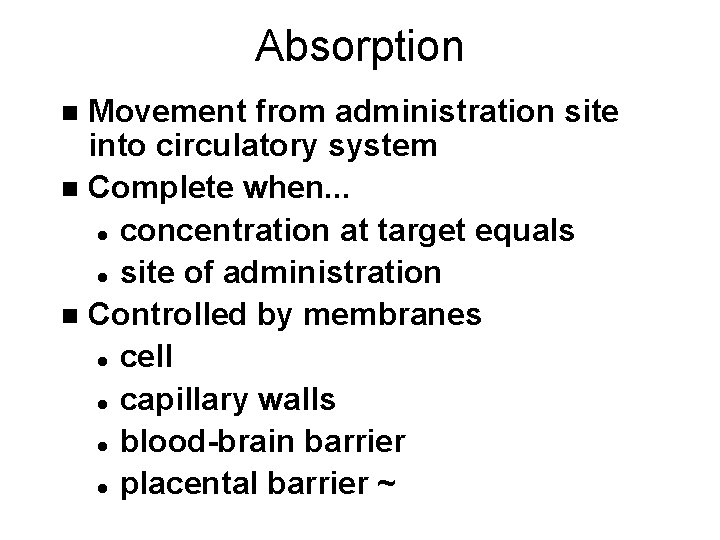 Absorption

- Movement from administration site into circulatory system
- Complete when...
  - concentration at target equals
  - site of administration
- Controlled by membranes
  - cell
  - capillary walls
  - blood-brain barrier
  - placental barrier ~